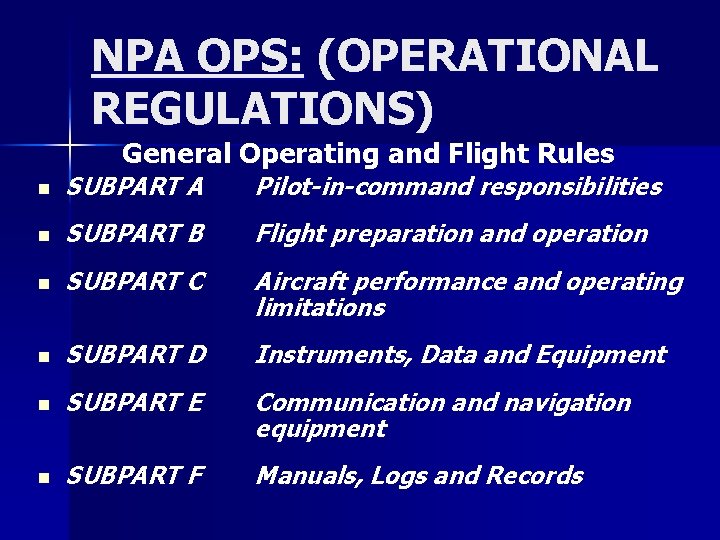 NPA OPS: (OPERATIONAL REGULATIONS)

General Operating and Flight Rules

- SUBPART A Pilot-in-command responsibilities
- SUBPART B Flight preparation and operation
- SUBPART C Aircraft performance and operating limitations
- SUBPART D Instruments, Data and Equipment
- SUBPART E Communication and navigation equipment
- SUBPART F Manuals, Logs and Records